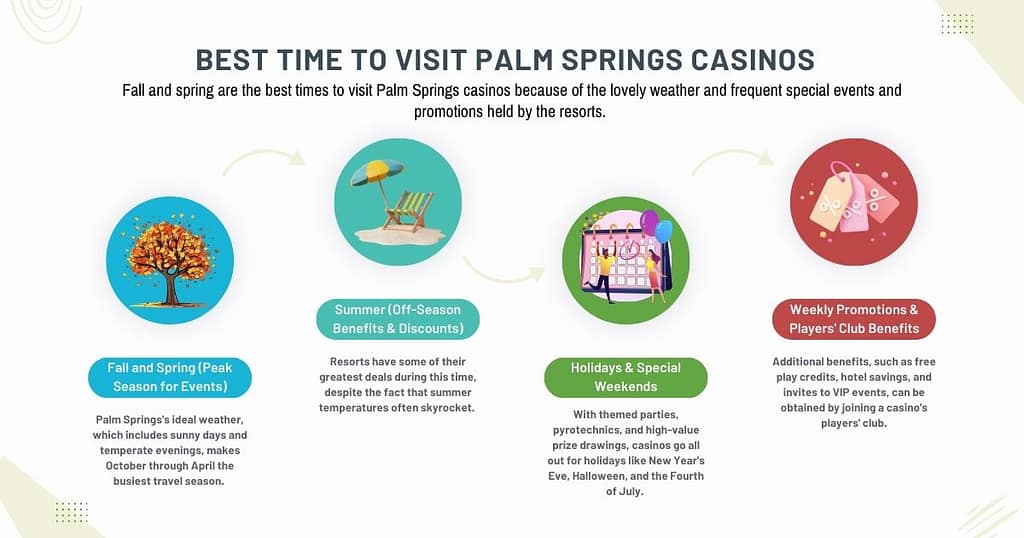 BEST TIME TO VISIT PALM SPRINGS CASINOS

Fall and spring are the best times to visit Palm Springs casinos because of the lovely weather and frequent special events and promotions held by the resorts.

Fall and Spring (Peak Season for Events)

Palm Springs's ideal weather, which includes sunny days and temperate evenings, makes October through April the busiest travel season.

Summer (Off-Season Benefits & Discounts)

Resorts have some of their greatest deals during this time, despite the fact that summer temperatures often skyrocket.

Holidays & Special Weekends

With themed parties, pyrotechnics, and high-value prize drawings, casinos go all out for holidays like New Year's Eve, Halloween, and the Fourth of July.

Weekly Promotions & Players' Club Benefits

Additional benefits, such as free play credits, hotel savings, and invites to VIP events, can be obtained by joining a casino's players' club.